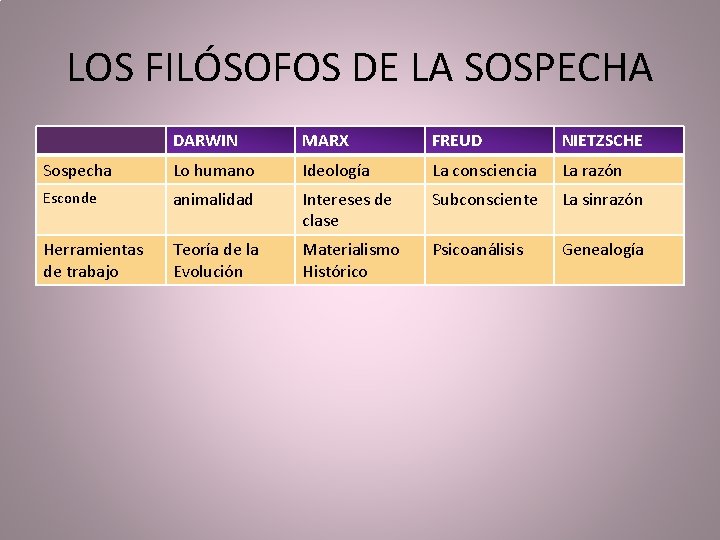 LOS FILÓSOFOS DE LA SOSPECHA

| | DARWIN | MARX | FREUD | NIETZSCHE |
|---|---|---|---|---|
| Sospecha | Lo humano | Ideología | La consciencia | La razón |
| Esconde | animalidad | Intereses de clase | Subconsciente | La sinrazón |
| Herramientas de trabajo | Teoría de la Evolución | Materialismo Histórico | Psicoanálisis | Genealogía |